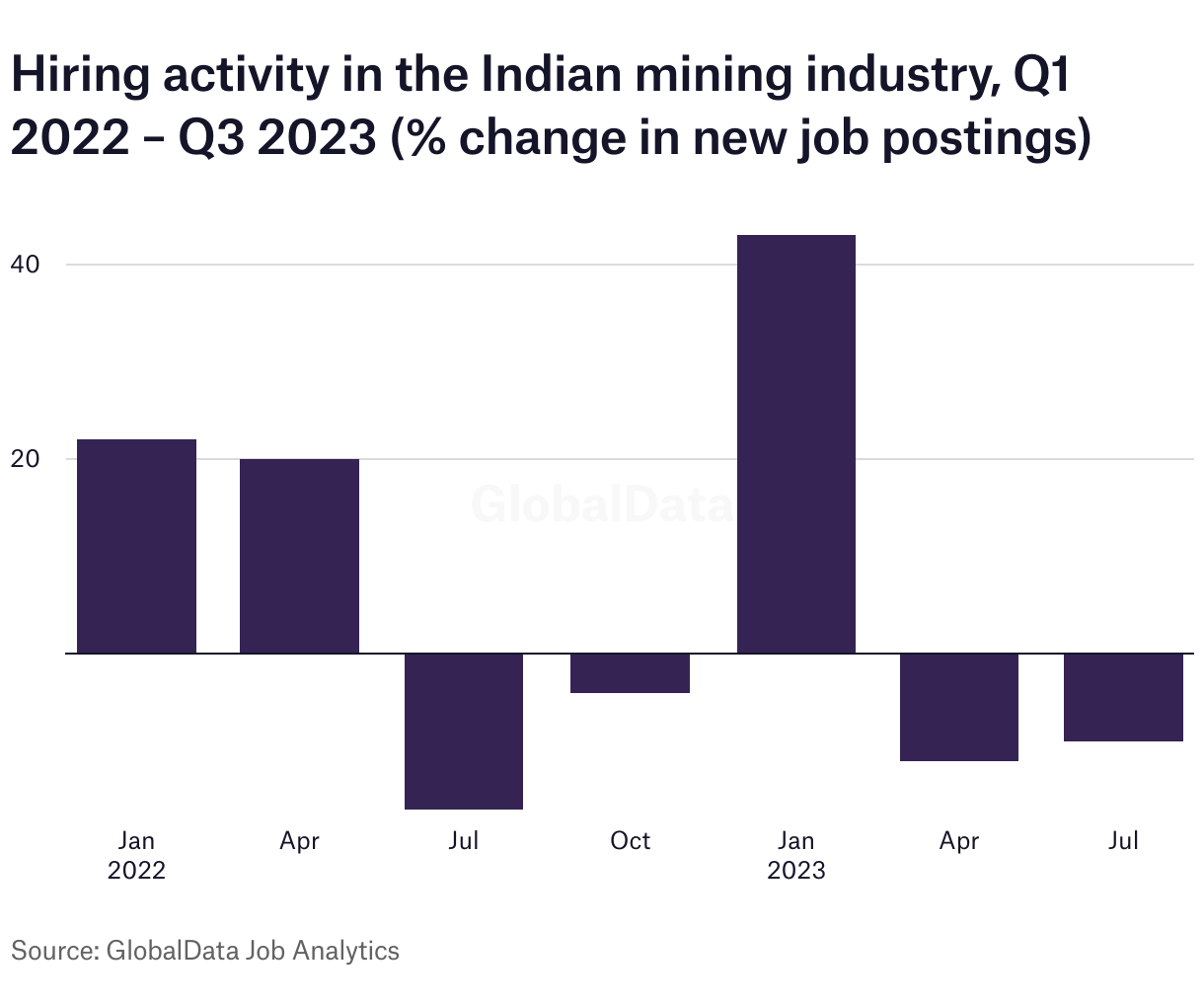 Hiring activity in the Indian mining industry, Q1 2022 – Q3 2023 (% change in new job postings)

40

20

GlobalData

Jan 2022

Apr

Jul

Oct

Jan 2023

Apr

Jul

Source: GlobalData Job Analytics